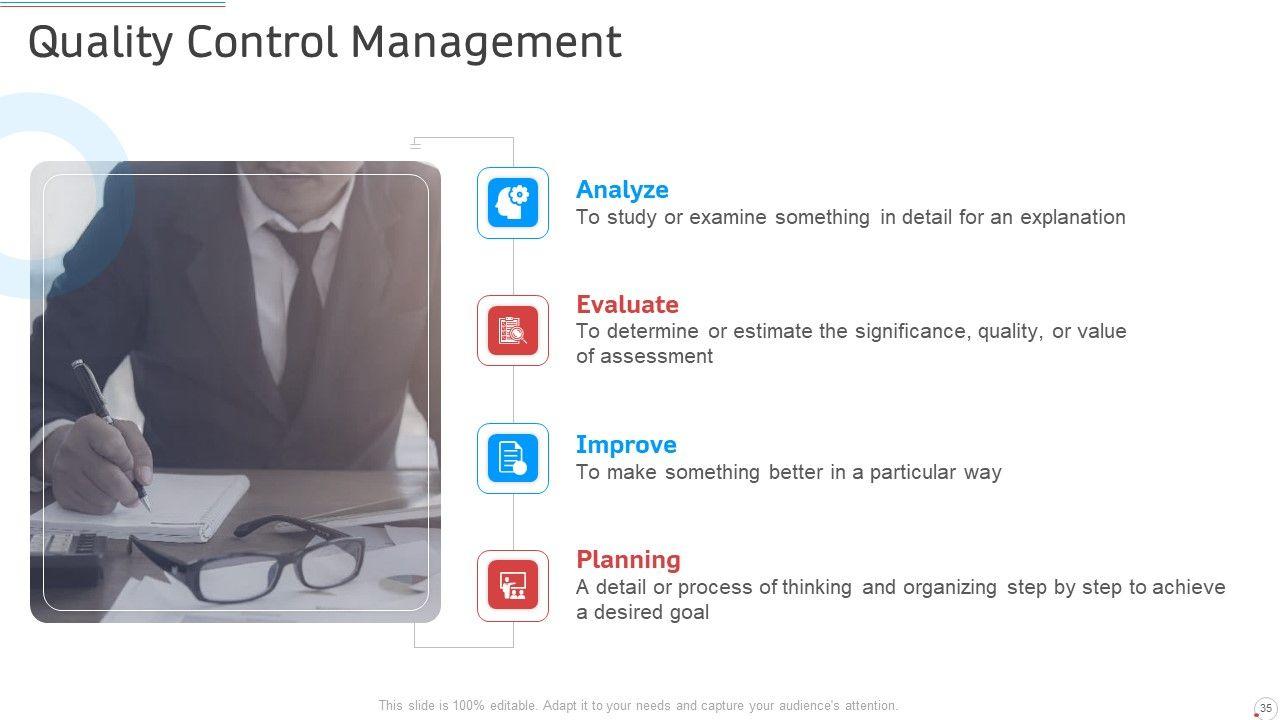 Quality Control Management

Analyze
To study or examine something in detail for an explanation

Evaluate
To determine or estimate the significance, quality, or value of assessment

Improve
To make something better in a particular way

Planning
A detail or process of thinking and organizing step by step to achieve a desired goal

This slide is 100% editable. Adapt it to your needs and capture your audience's attention.

35